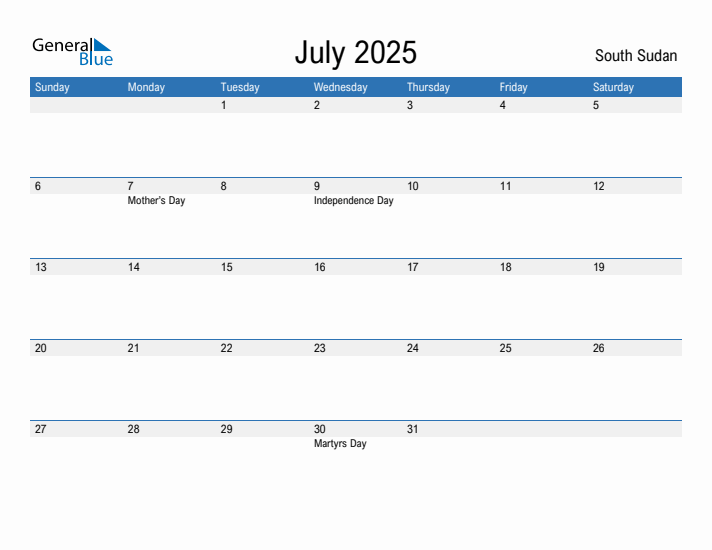 General Blue

July 2025

South Sudan

| Sunday | Monday | Tuesday | Wednesday | Thursday | Friday | Saturday |
|---|---|---|---|---|---|---|
| | | 1 | 2 | 3 | 4 | 5 |
| 6 | 7 Mother's Day | 8 | 9 Independence Day | 10 | 11 | 12 |
| 13 | 14 | 15 | 16 | 17 | 18 | 19 |
| 20 | 21 | 22 | 23 | 24 | 25 | 26 |
| 27 | 28 | 29 | 30 Martyrs Day | 31 | | |